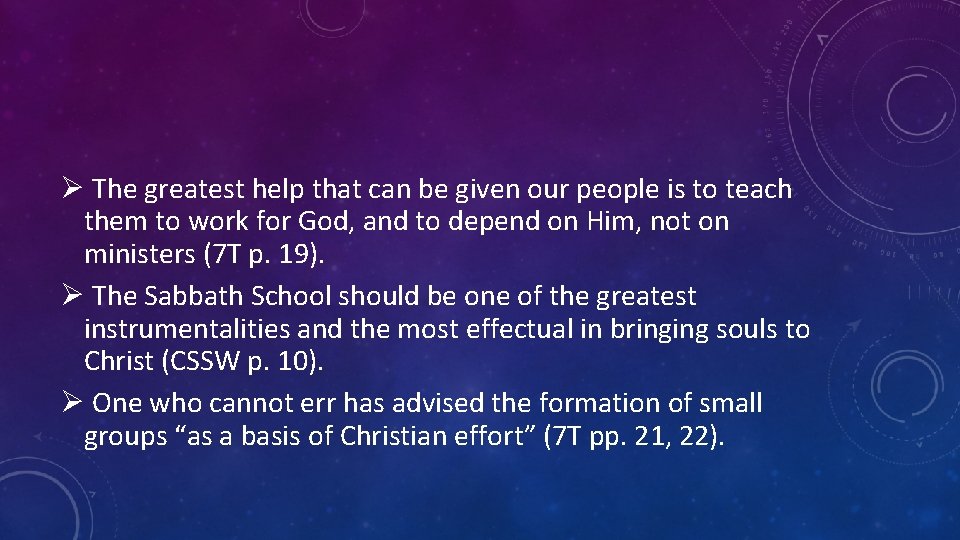 ➢ The greatest help that can be given our people is to teach them to work for God, and to depend on Him, not on ministers (7T p. 19).

➢ The Sabbath School should be one of the greatest instrumentalities and the most effectual in bringing souls to Christ (CSSW p. 10).

➢ One who cannot err has advised the formation of small groups “as a basis of Christian effort” (7T pp. 21, 22).